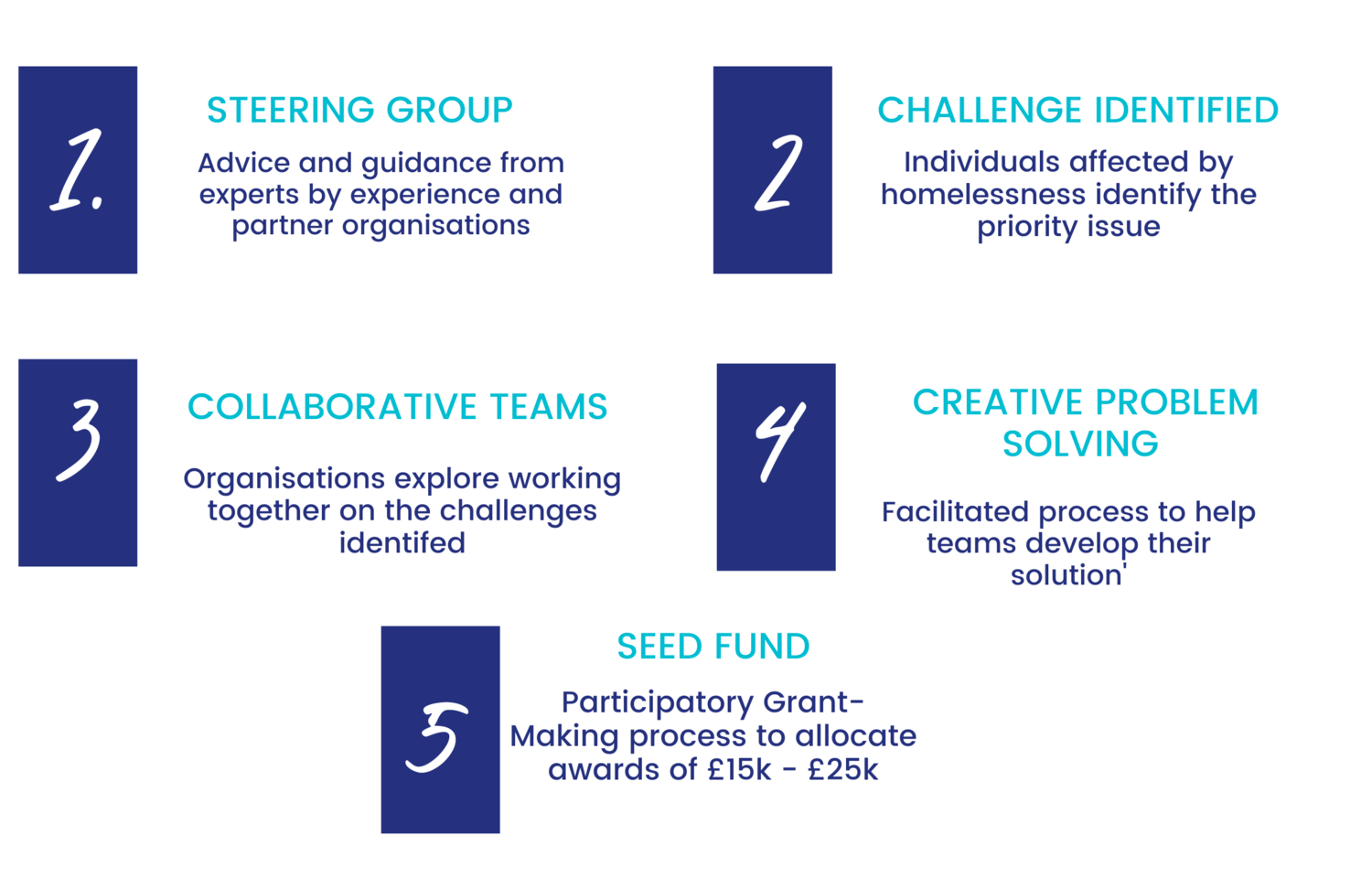 1.

STEERING GROUP

Advice and guidance from experts by experience and partner organisations

2

CHALLENGE IDENTIFIED

Individuals affected by homelessness identify the priority issue

3

COLLABORATIVE TEAMS

Organisations explore working together on the challenges identifed

4

CREATIVE PROBLEM SOLVING

Facilitated process to help teams develop their solution'

5

SEED FUND

Participatory Grant-Making process to allocate awards of £15k - £25k